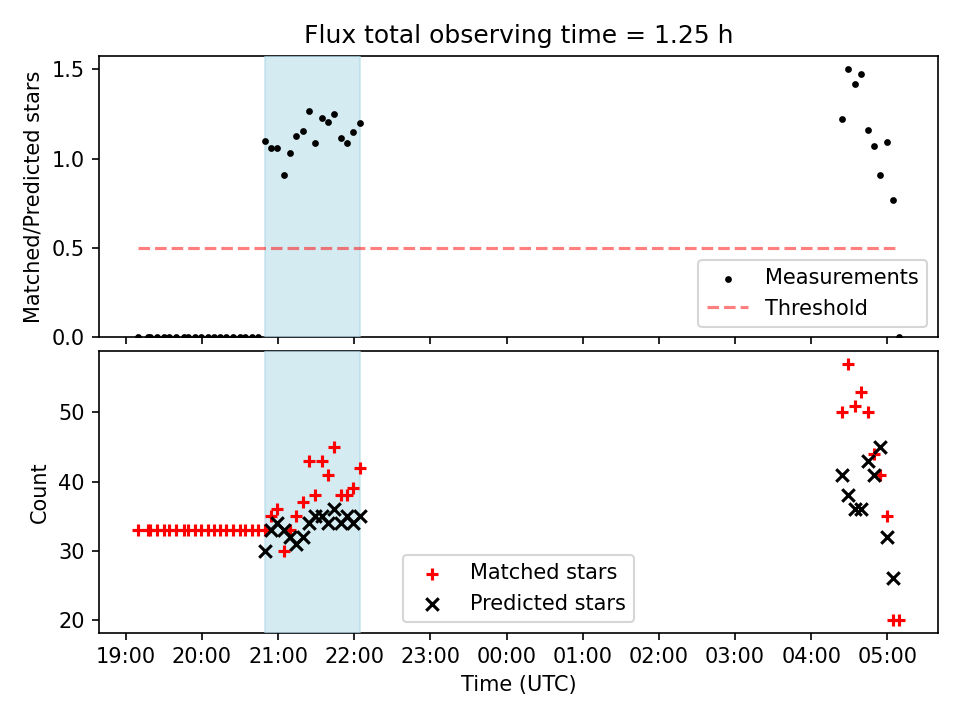 Flux total observing time = 1.25 h

Matched/Predicted stars

1.5
1.0
0.5
0.0

Measurements
Threshold

Count

50
40
30
20

Matched stars
Predicted stars

19:00 20:00 21:00 22:00 23:00 00:00 01:00 02:00 03:00 04:00 05:00

Time (UTC)